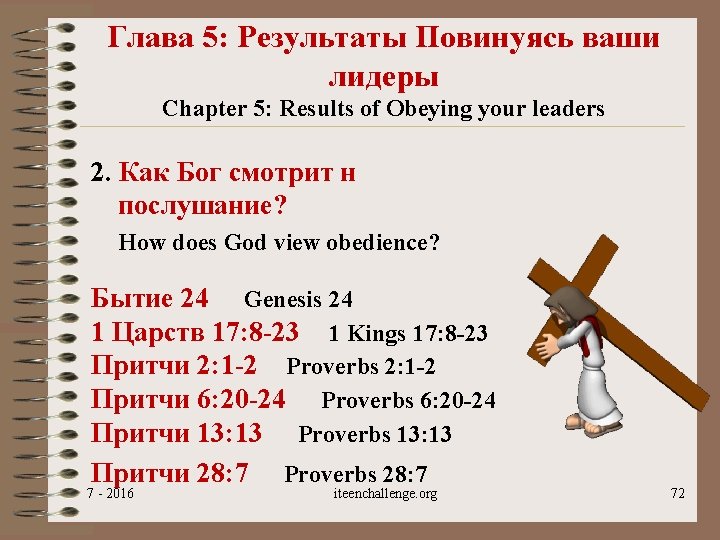 Глава 5: Результаты Повинуясь ваши лидеры
Chapter 5: Results of Obeying your leaders

2. Как Бог смотрит н послушание?
How does God view obedience?

Бытие 24 Genesis 24
1 Царств 17:8-23 1 Kings 17:8-23
Притчи 2:1-2 Proverbs 2:1-2
Притчи 6:20-24 Proverbs 6:20-24
Притчи 13:13 Proverbs 13:13
Притчи 28:7 Proverbs 28:7

7 - 2016 iteenchallenge.org 72